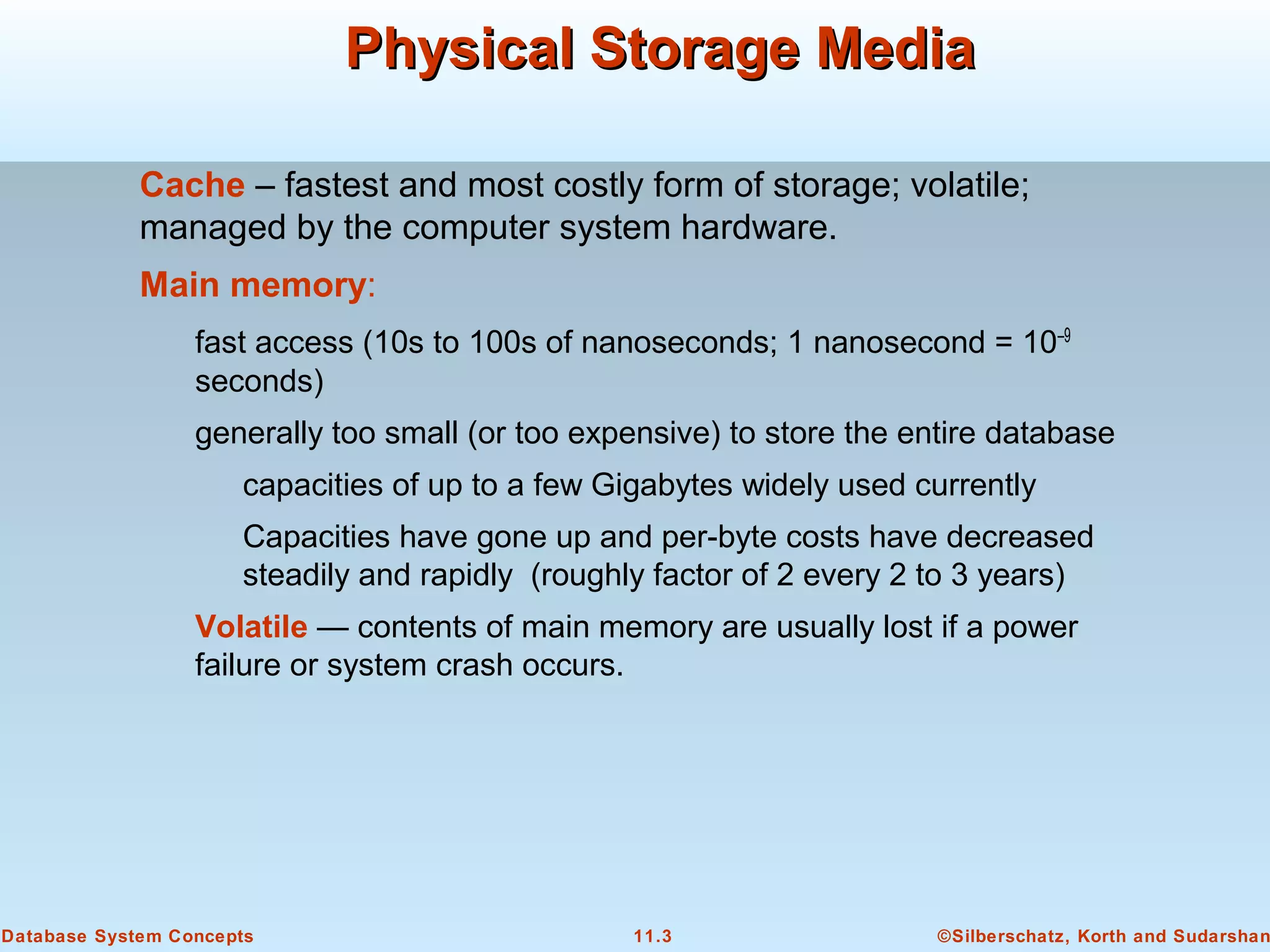 Physical Storage Media

Cache – fastest and most costly form of storage; volatile; managed by the computer system hardware.

Main memory:

fast access (10s to 100s of nanoseconds; 1 nanosecond = $10^{-9}$ seconds)

generally too small (or too expensive) to store the entire database

capacities of up to a few Gigabytes widely used currently

Capacities have gone up and per-byte costs have decreased steadily and rapidly (roughly factor of 2 every 2 to 3 years)

Volatile — contents of main memory are usually lost if a power failure or system crash occurs.

Database System Concepts

11.3

©Silberschatz, Korth and Sudarshan